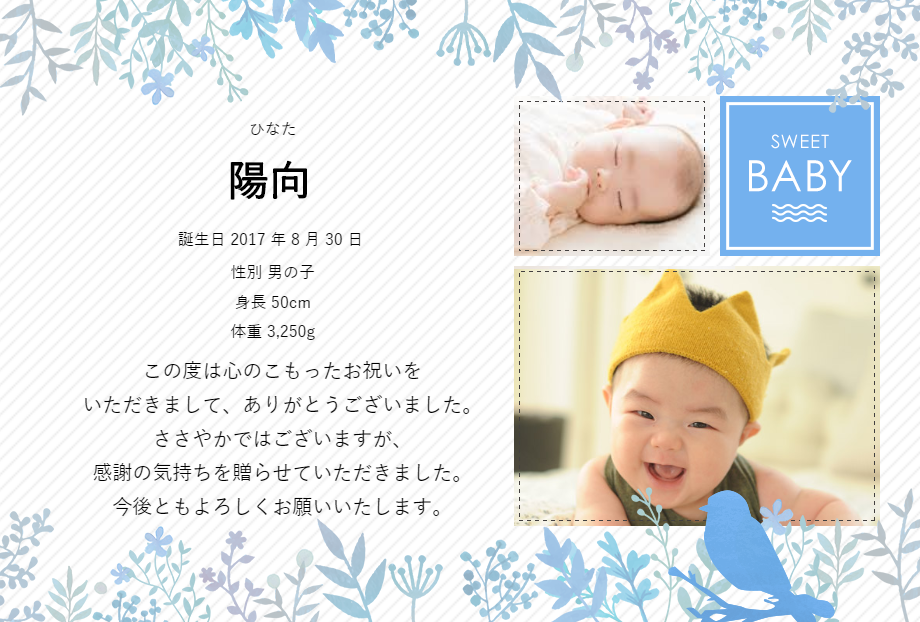 ひなた

陽向

誕生日 2017 年 8 月 30 日

性別 男の子

身長 50cm

体重 3,250g

この度は心のこもったお祝いを
いただきまして、ありがとうございました。
ささやかではございますが、
感謝の気持ちを贈らせていただきました。
今後ともよろしくお願いいたします。

SWEET
BABY